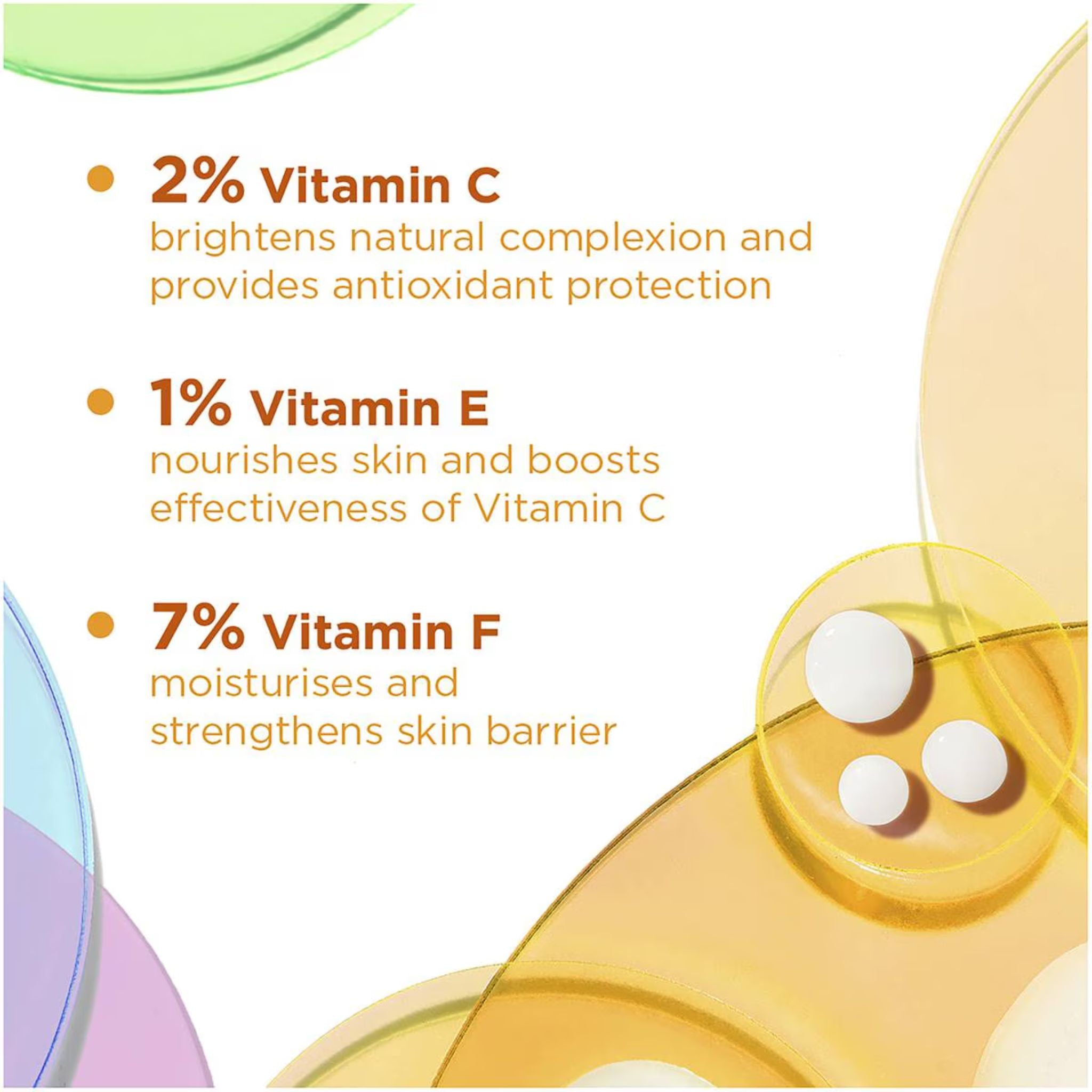 • 2% Vitamin C
brightens natural complexion and provides antioxidant protection

• 1% Vitamin E
nourishes skin and boosts effectiveness of Vitamin C

• 7% Vitamin F
moisturises and strengthens skin barrier